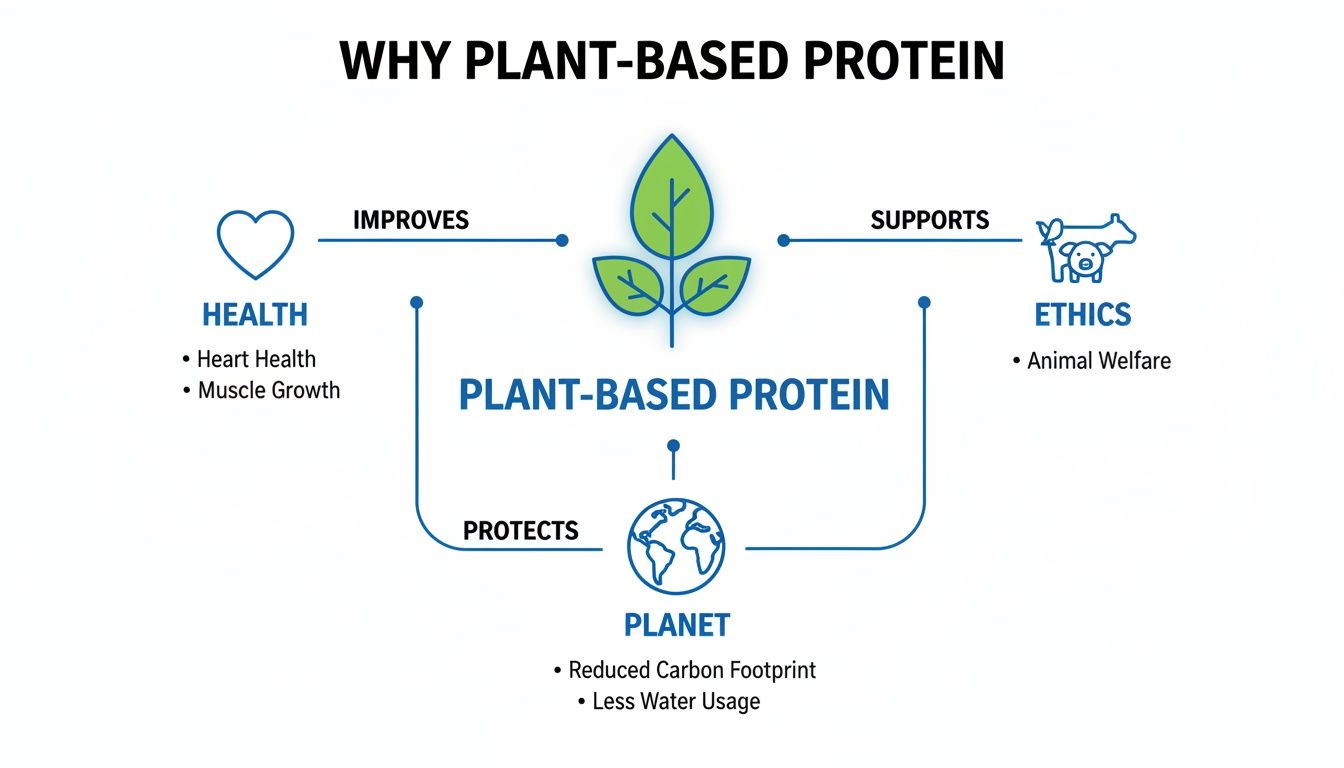 WHY PLANT-BASED PROTEIN

IMPROVES

SUPPORTS

HEALTH
• Heart Health
• Muscle Growth

PLANT-BASED PROTEIN

ETHICS
• Animal Welfare

PROTECTS

PLANET
• Reduced Carbon Footprint
• Less Water Usage